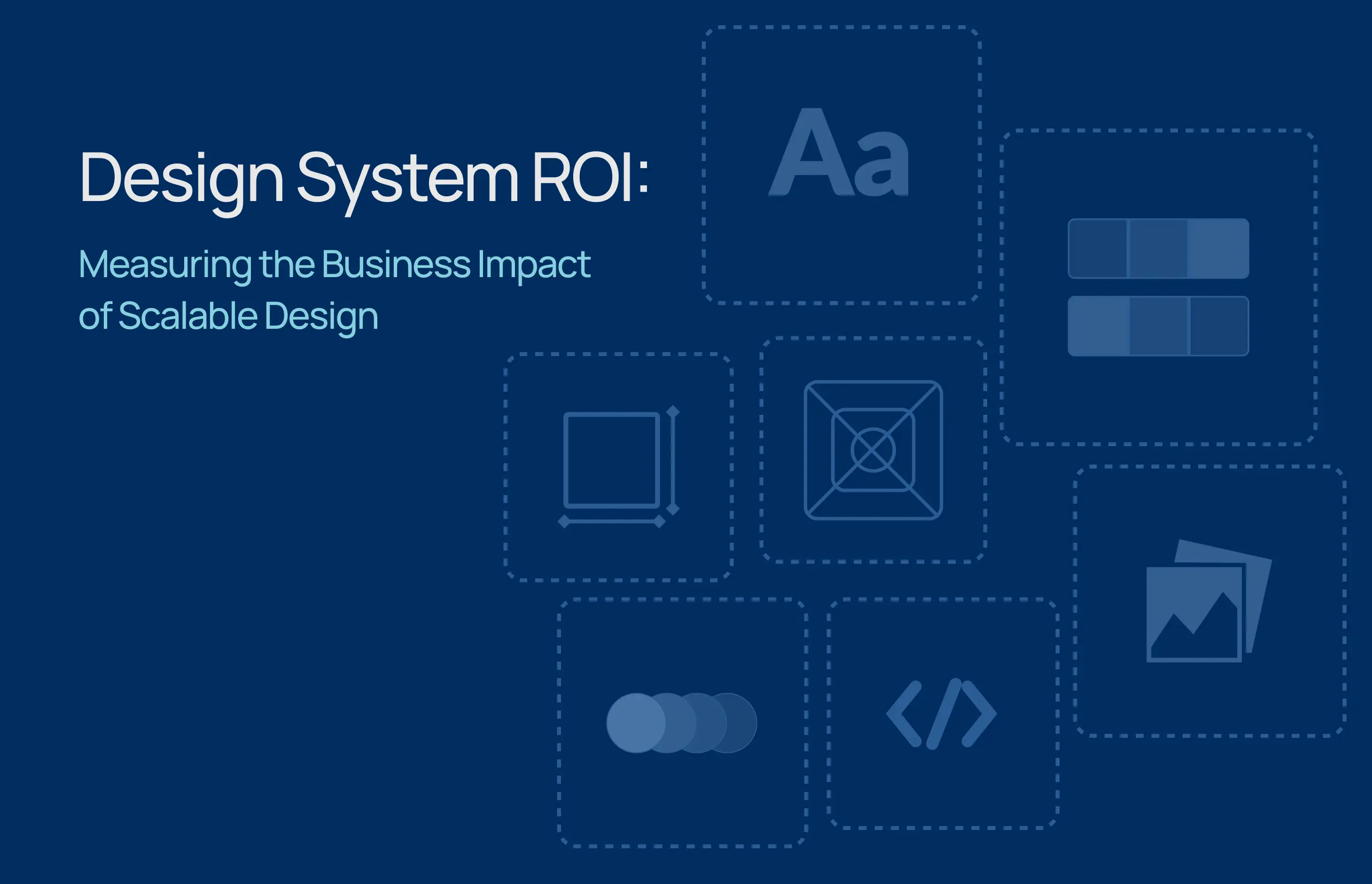 Design System ROI:

Measuring the Business Impact of Scalable Design

Aa